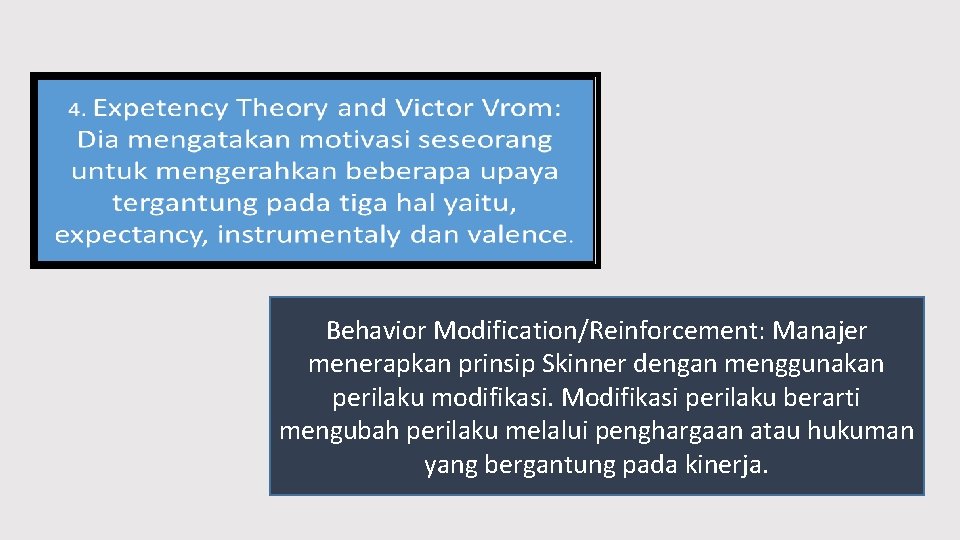 4. Expetency Theory and Victor Vrom: Dia mengatakan motivasi seseorang untuk mengerahkan beberapa upaya tergantung pada tiga hal yaitu, expectancy, instrumentaly dan valence.

Behavior Modification/Reinforcement: Manajer menerapkan prinsip Skinner dengan menggunakan perilaku modifikasi. Modifikasi perilaku berarti mengubah perilaku melalui penghargaan atau hukuman yang bergantung pada kinerja.